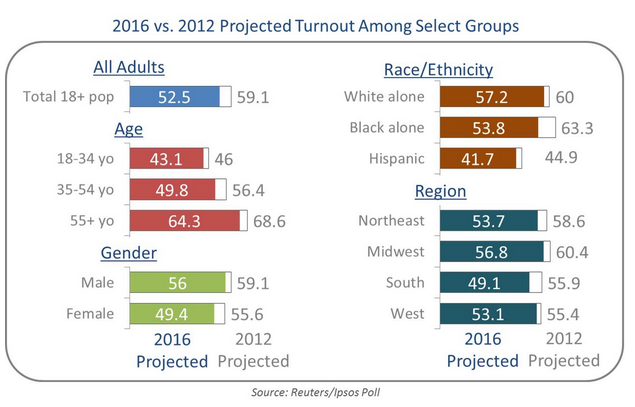 2016 vs. 2012 Projected Turnout Among Select Groups

All Adults

Total 18+ pop 52.5 59.1

Age

18-34 yo 43.1 46

35-54 yo 49.8 56.4

55+ yo 64.3 68.6

Gender

Male 56 59.1

Female 49.4 55.6

2016 Projected 2012 Projected

Race/Ethnicity

White alone 57.2 60

Black alone 53.8 63.3

Hispanic 41.7 44.9

Region

Northeast 53.7 58.6

Midwest 56.8 60.4

South 49.1 55.9

West 53.1 55.4

2016 Projected 2012 Projected

Source: Reuters/Ipsos Poll